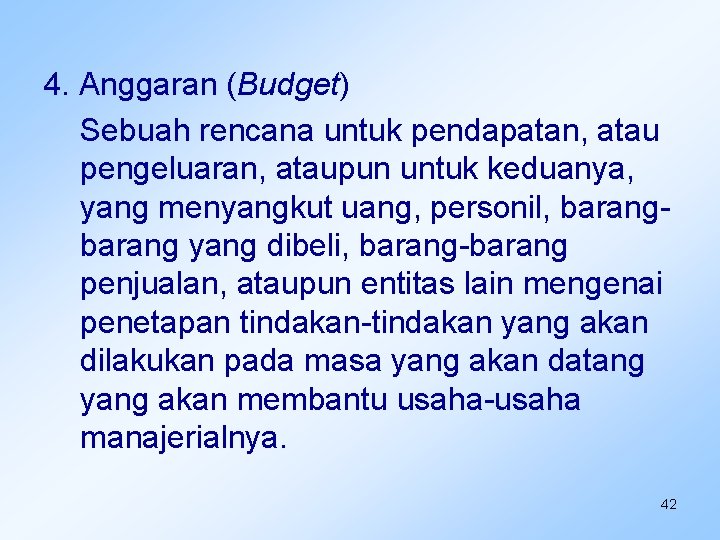 4. Anggaran (Budget)

Sebuah rencana untuk pendapatan, atau pengeluaran, ataupun untuk keduanya, yang menyangkut uang, personil, barang-barang yang dibeli, barang-barang penjualan, ataupun entitas lain mengenai penetapan tindakan-tindakan yang akan dilakukan pada masa yang akan datang yang akan membantu usaha-usaha manajerialnya.

42